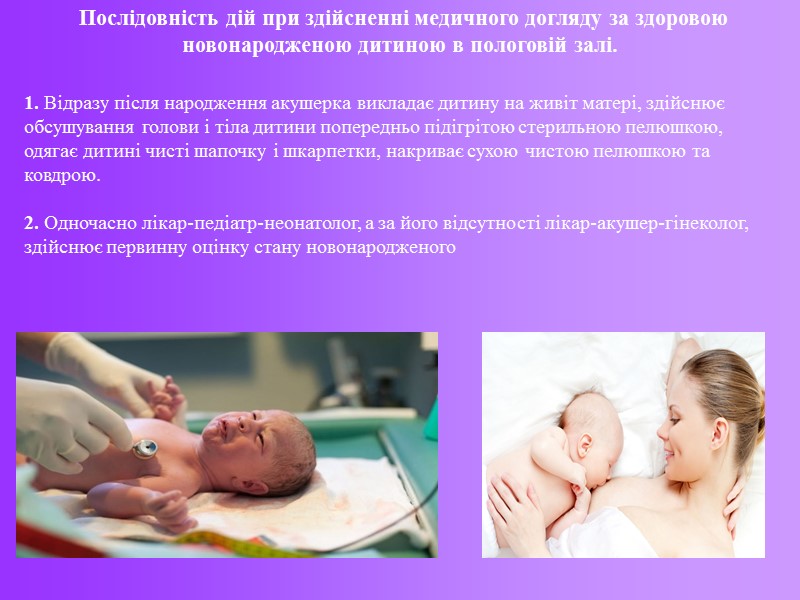 Послідовність дій при здійсненні медичного догляду за здоровою новонародженою дитиною в пологовій залі.

1. Відразу після народження акушерка викладає дитину на живіт матері, здійснює обсушування голови і тіла дитини попередньо підігрітою стерильною пелюшкою, одягає дитині чисті шапочку і шкарпетки, накриває сухою чистою пелюшкою та ковдрою.

2. Одночасно лікар-педіатр-неонатолог, а за його відсутності лікар-акушер-гінеколог, здійснює первинну оцінку стану новонародженого